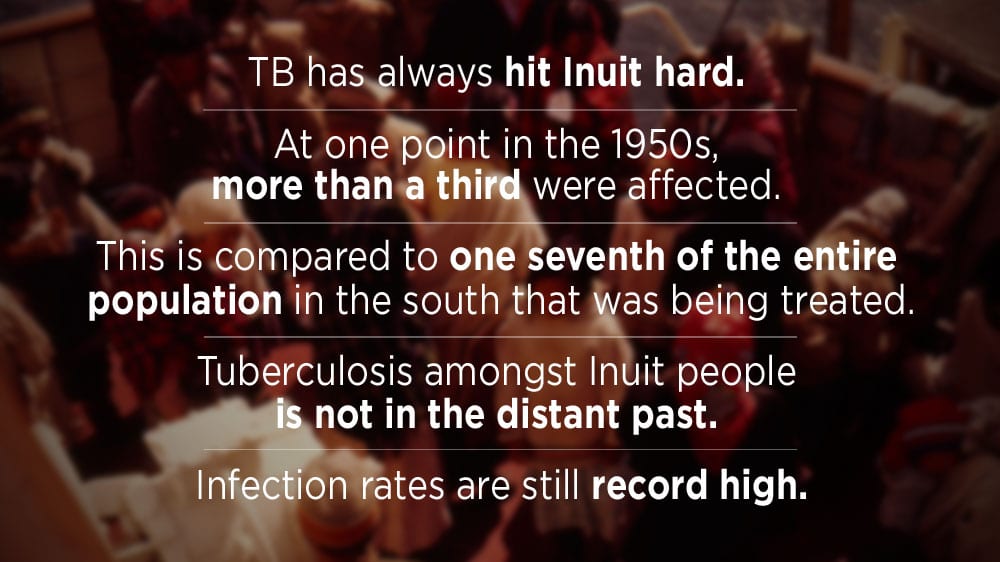 TB has always hit Inuit hard.

At one point in the 1950s, more than a third were affected.

This is compared to one seventh of the entire population in the south that was being treated.

Tuberculosis amongst Inuit people is not in the distant past.

Infection rates are still record high.